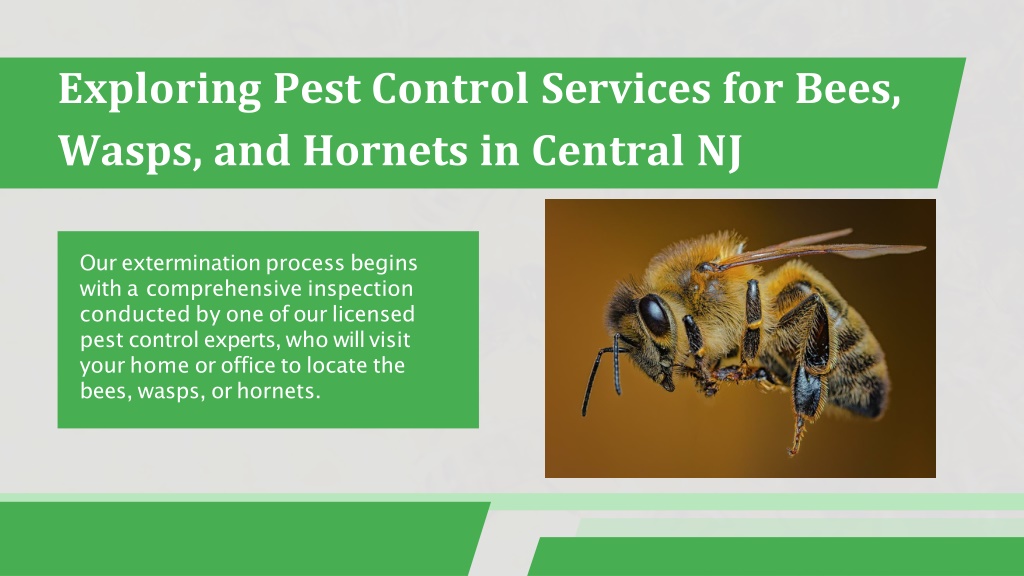 Exploring Pest Control Services for Bees, Wasps, and Hornets in Central NJ

Our extermination process begins with a comprehensive inspection conducted by one of our licensed pest control experts, who will visit your home or office to locate the bees, wasps, or hornets.